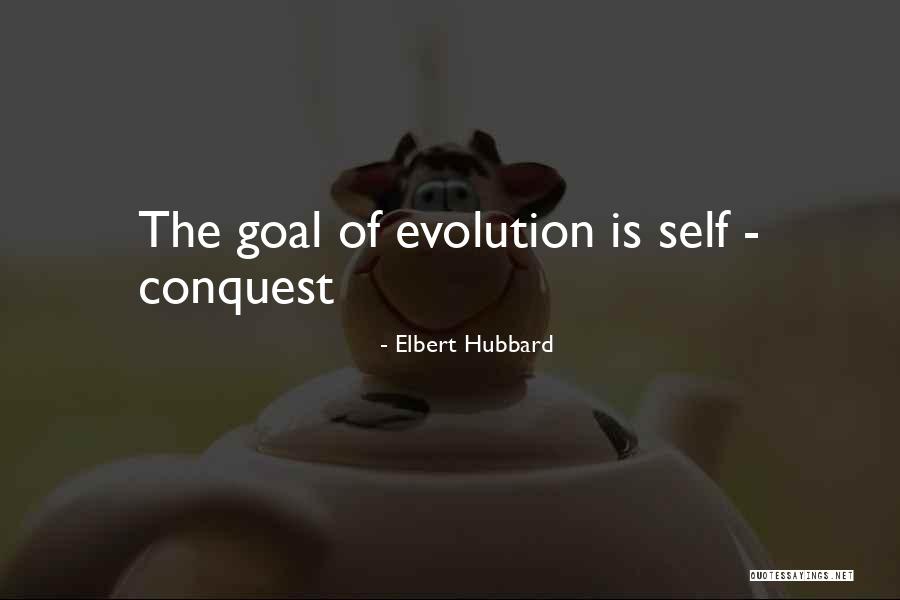 The goal of evolution is self - conquest

- Elbert Hubbard

QUOTESSAYINGS.NET